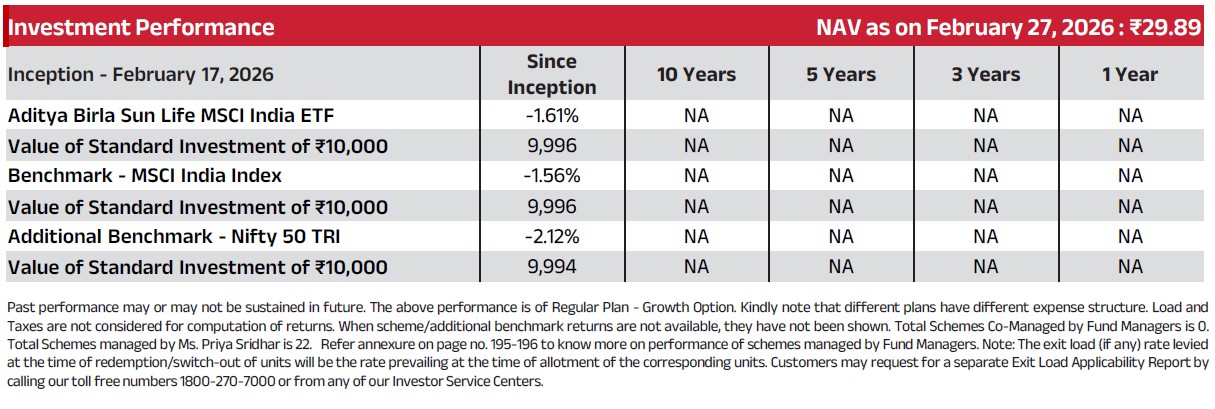 Investment Performance

NAV as on February 27, 2026 : ₹29.89

| Inception - February 17, 2026 | Since Inception | 10 Years | 5 Years | 3 Years | 1 Year |
|---|---|---|---|---|---|
| Aditya Birla Sun Life MSCI India ETF | -1.61% | NA | NA | NA | NA |
| Value of Standard Investment of ₹10,000 | 9,996 | NA | NA | NA | NA |
| Benchmark - MSCI India Index | -1.56% | NA | NA | NA | NA |
| Value of Standard Investment of ₹10,000 | 9,996 | NA | NA | NA | NA |
| Additional Benchmark - Nifty 50 TRI | -2.12% | NA | NA | NA | NA |
| Value of Standard Investment of ₹10,000 | 9,994 | NA | NA | NA | NA |

Past performance may or may not be sustained in future. The above performance is of Regular Plan - Growth Option. Kindly note that different plans have different expense structure. Load and Taxes are not considered for computation of returns. When scheme/additional benchmark returns are not available, they have not been shown. Total Schemes Co-Managed by Fund Managers is 0. Total Schemes managed by Ms. Priya Sridhar is 22. Refer annexure on page no. 195-196 to know more on performance of schemes managed by Fund Managers. Note: The exit load (if any) rate levied at the time of redemption/switch-out of units will be the rate prevailing at the time of allotment of the corresponding units. Customers may request for a separate Exit Load Applicability Report by calling our toll free numbers 1800-270-7000 or from any of our Investor Service Centers.